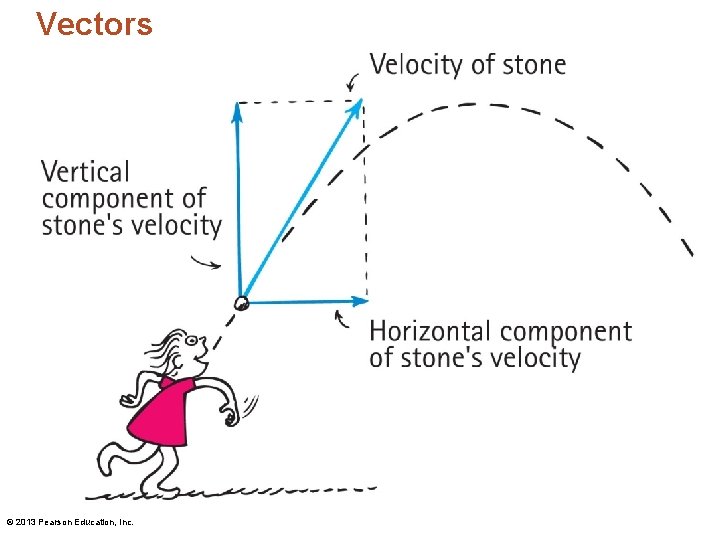 Vectors

Velocity of stone

Vertical component of stone's velocity

Horizontal component of stone's velocity

© 2013 Pearson Education, Inc.